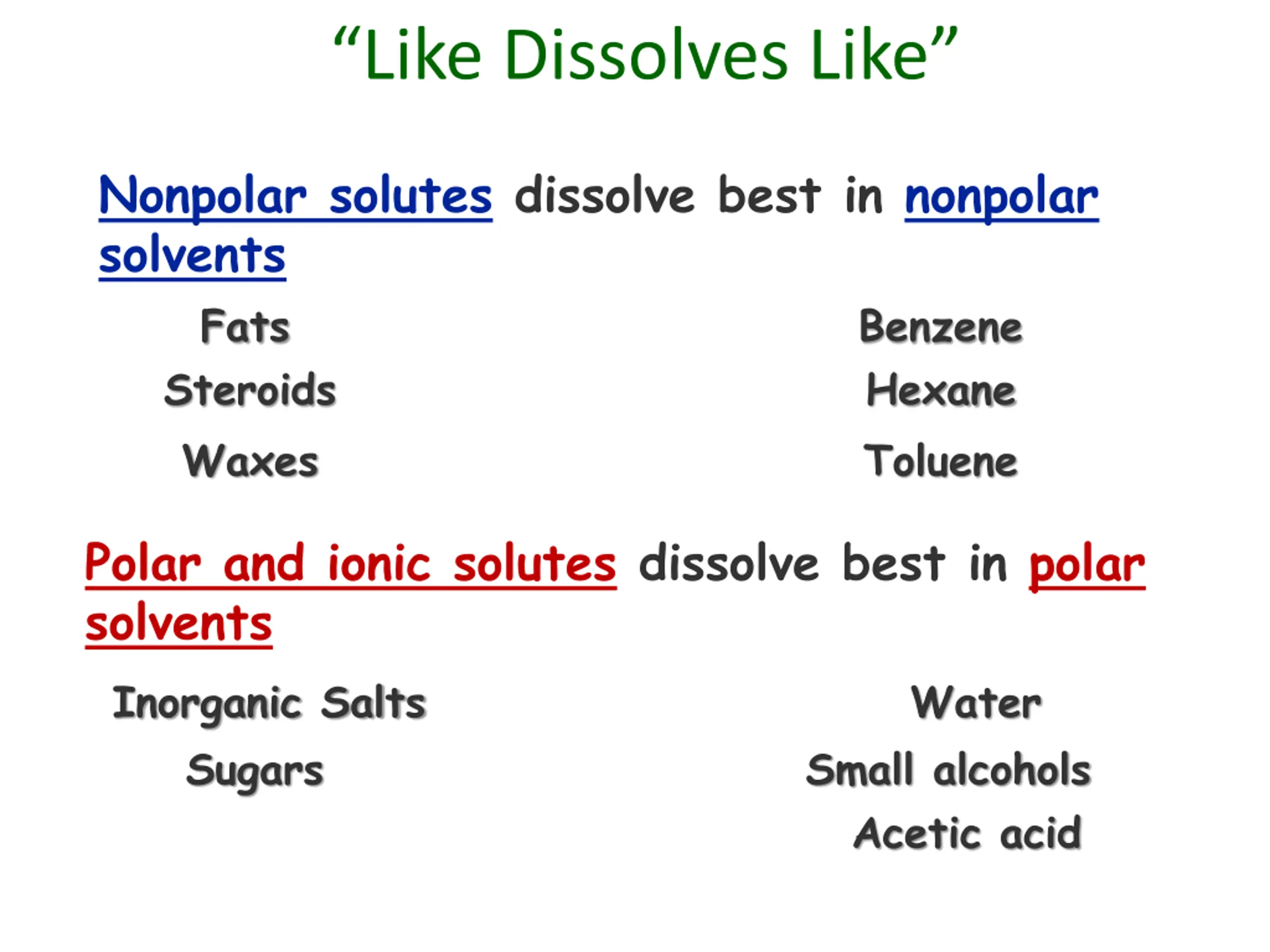 “Like Dissolves Like”

Nonpolar solutes dissolve best in nonpolar solvents

Fats
Steroids
Waxes

Benzene
Hexane
Toluene

Polar and ionic solutes dissolve best in polar solvents

Inorganic Salts
Sugars

Water
Small alcohols
Acetic acid